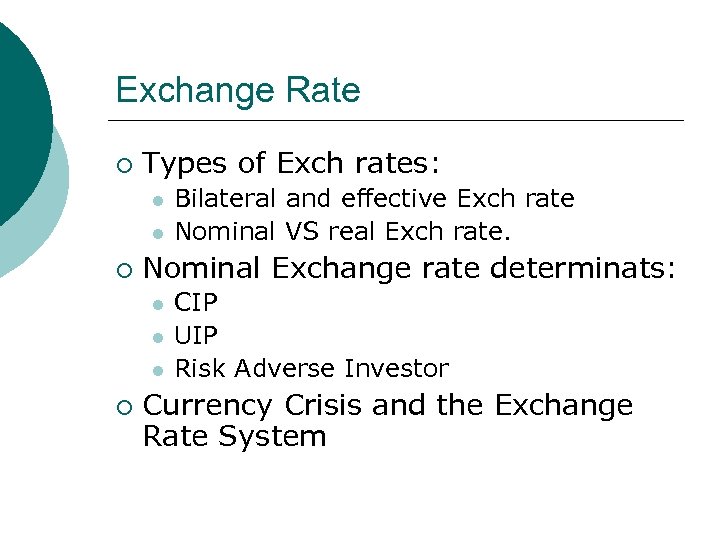 Exchange Rate

- Types of Exch rates:
  - Bilateral and effective Exch rate
  - Nominal VS real Exch rate.
- Nominal Exchange rate determinats:
  - CIP
  - UIP
  - Risk Adverse Investor
- Currency Crisis and the Exchange Rate System